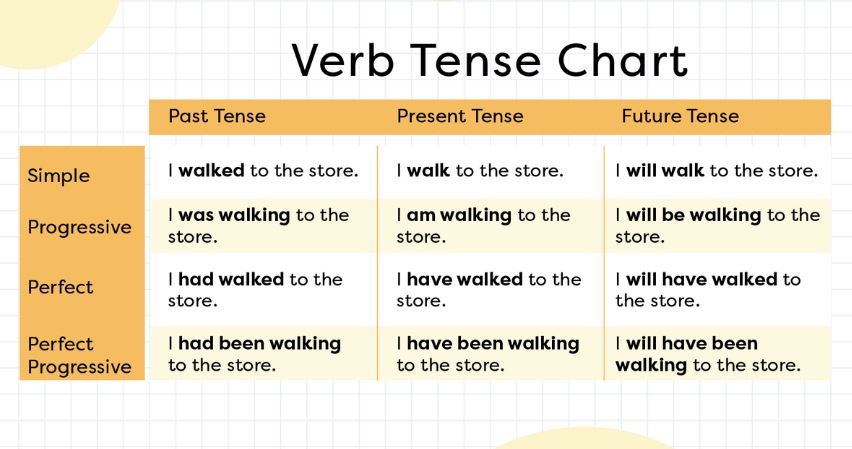 Verb Tense Chart

| | Past Tense | Present Tense | Future Tense |
|---|---|---|---|
| Simple | I walked to the store. | I walk to the store. | I will walk to the store. |
| Progressive | I was walking to the store. | I am walking to the store. | I will be walking to the store. |
| Perfect | I had walked to the store. | I have walked to the store. | I will have walked to the store. |
| Perfect Progressive | I had been walking to the store. | I have been walking to the store. | I will have been walking to the store. |